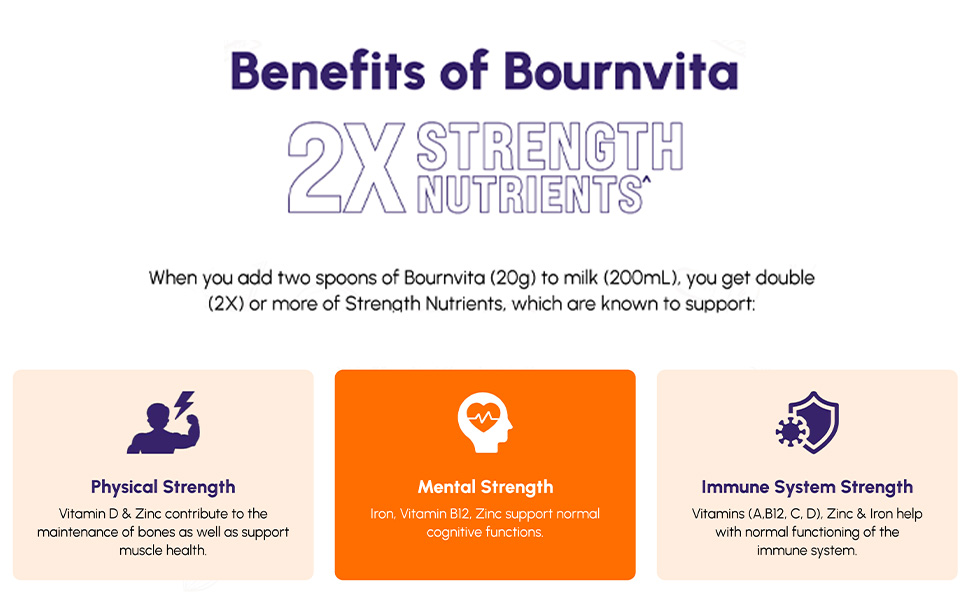 Benefits of Bournvita

2X STRENGTH NUTRIENTS^

When you add two spoons of Bournvita (20g) to milk (200mL), you get double (2X) or more of Strength Nutrients, which are known to support:

Physical Strength

Vitamin D & Zinc contribute to the maintenance of bones as well as support muscle health.

Mental Strength

Iron, Vitamin B12, Zinc support normal cognitive functions.

Immune System Strength

Vitamins (A,B12, C, D), Zinc & Iron help with normal functioning of the immune system.